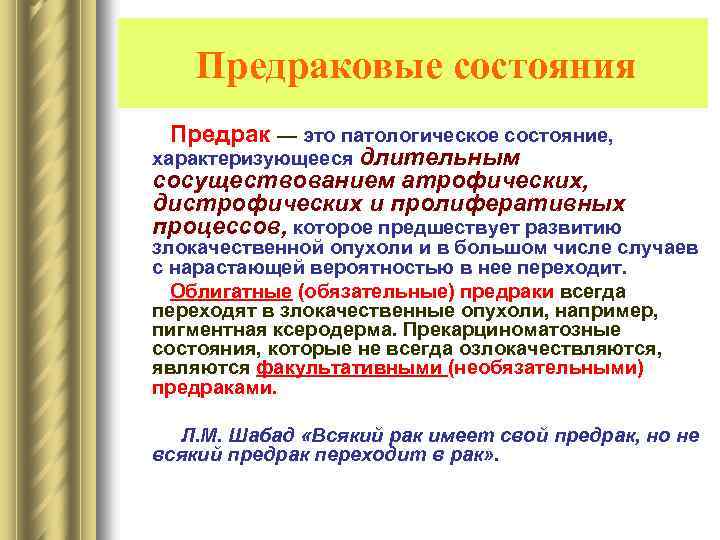 Предраковые состояния

Предрак — это патологическое состояние, характеризующееся длительным сосуществованием атрофических, дистрофических и пролиферативных процессов, которое предшествует развитию злокачественной опухоли и в большом числе случаев с нарастающей вероятностью в нее переходит.

Облигатные (обязательные) предраки всегда переходят в злокачественные опухоли, например, пигментная ксеродерма. Прекарциноматозные состояния, которые не всегда озлокачествляются, являются факультативными (необязательными) предраками.

Л.М. Шабад «Всякий рак имеет свой предрак, но не всякий предрак переходит в рак».